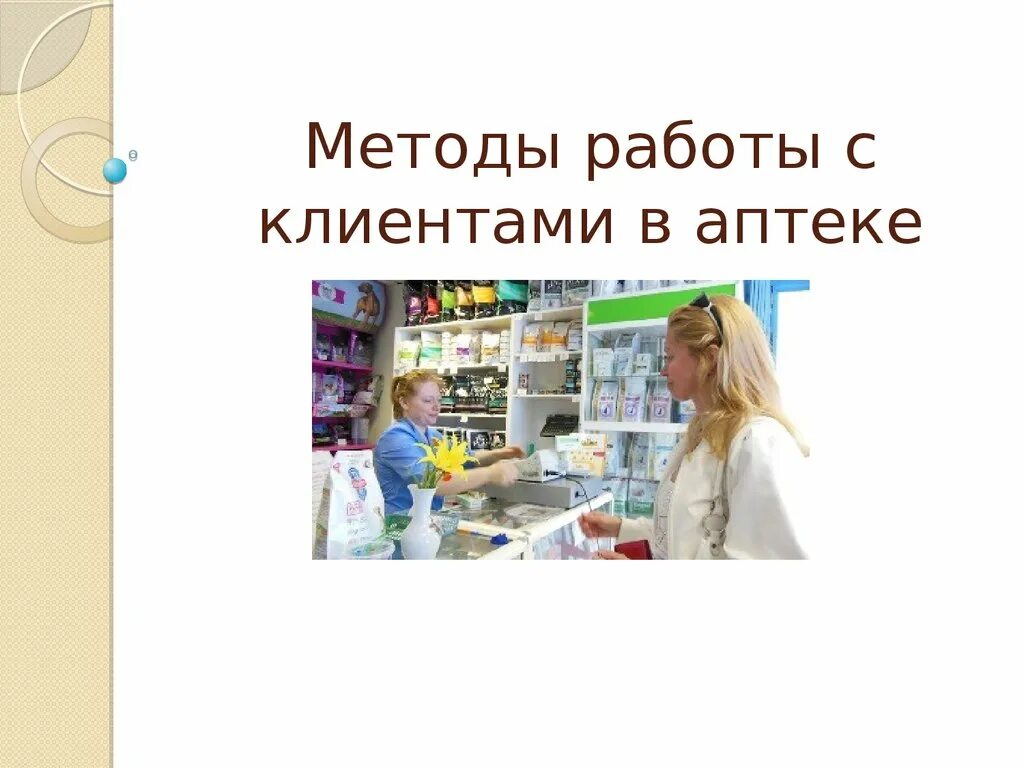 Методы работы с клиентами в аптеке